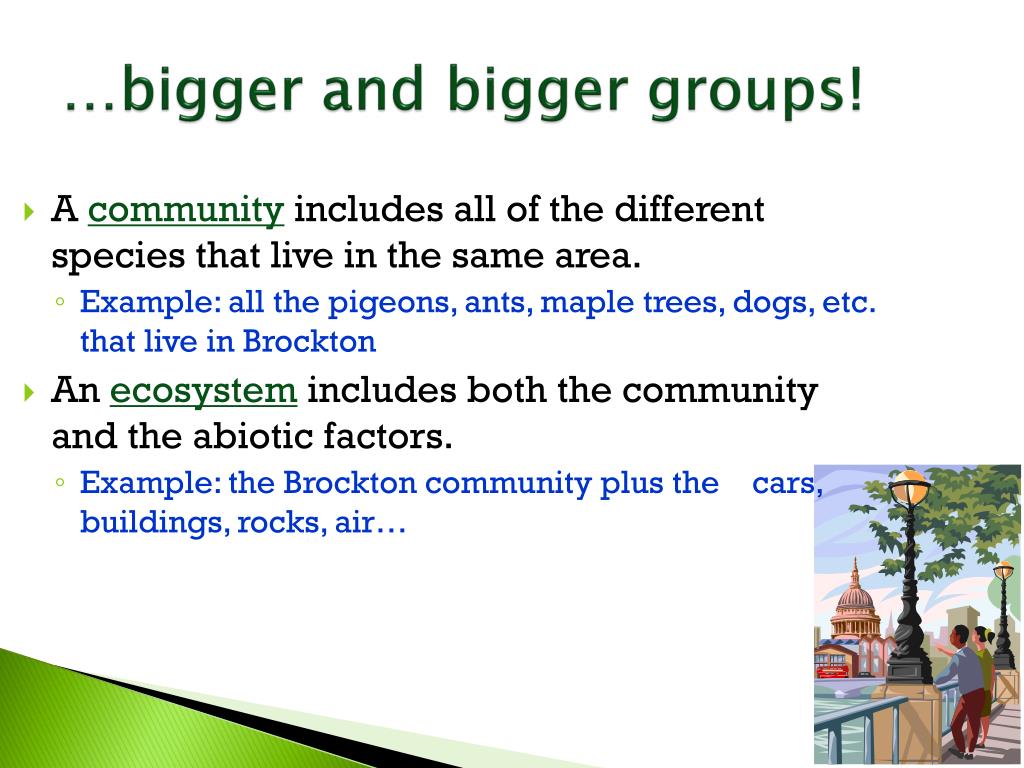 …bigger and bigger groups!

A community includes all of the different species that live in the same area.

Example: all the pigeons, ants, maple trees, dogs, etc. that live in Brockton

An ecosystem includes both the community and the abiotic factors.

Example: the Brockton community plus the cars, buildings, rocks, air…